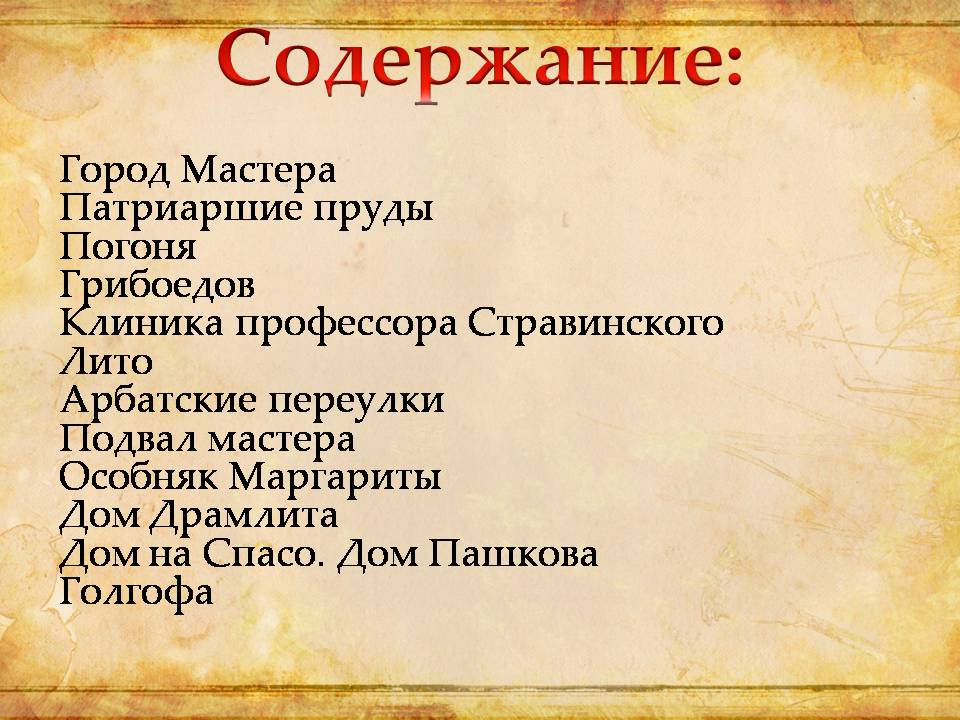 Содержание:

Город Мастера
Патриаршие пруды
Погоня
Грибоедов
Клиника профессора Стравинского
Лито
Арбатские переулки
Подвал мастера
Особняк Маргариты
Дом Драмлита
Дом на Спасо. Дом Пашкова
Голгофа